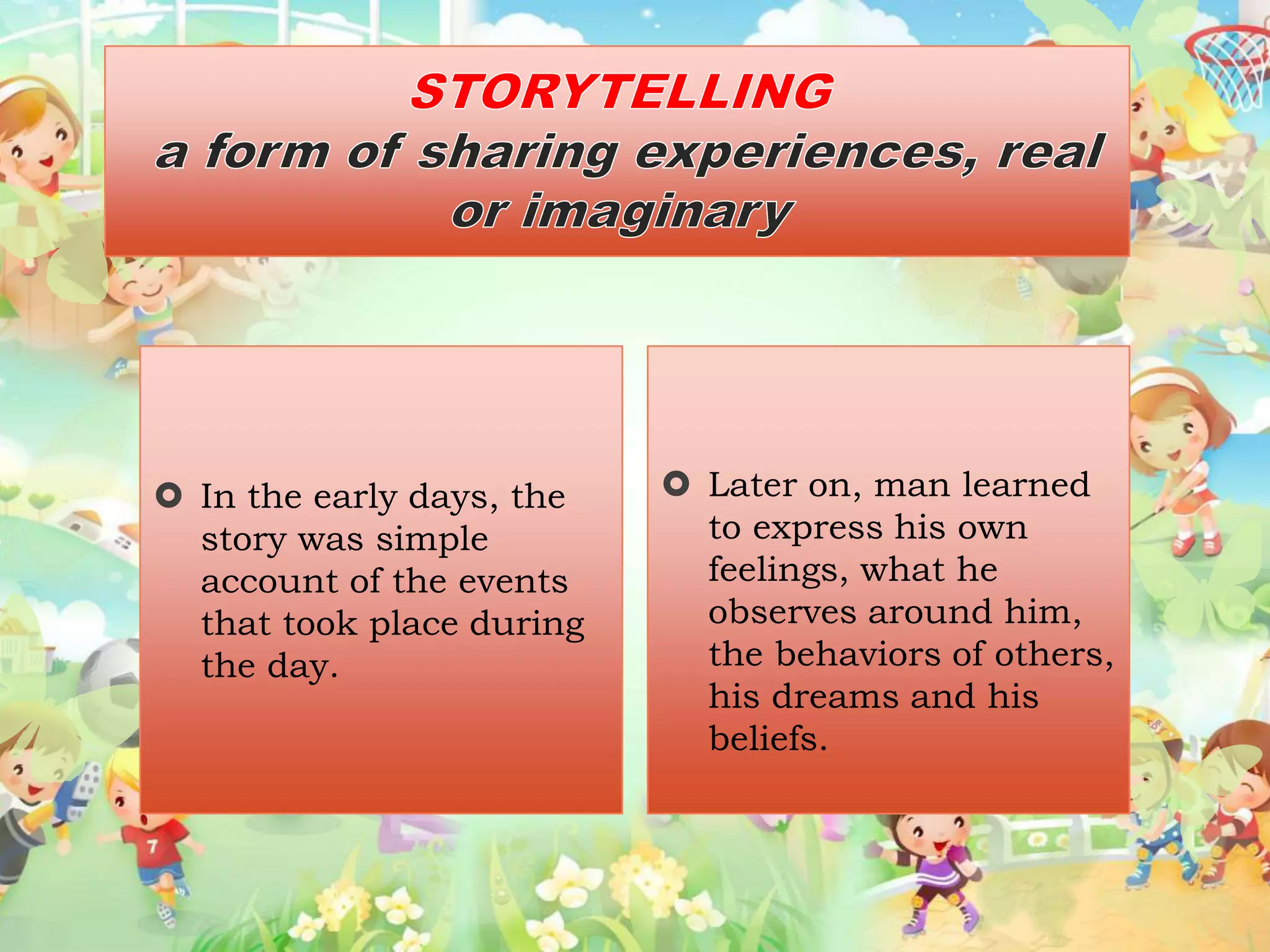 STORYTELLING
a form of sharing experiences, real or imaginary

In the early days, the story was simple account of the events that took place during the day.

Later on, man learned to express his own feelings, what he observes around him, the behaviors of others, his dreams and his beliefs.